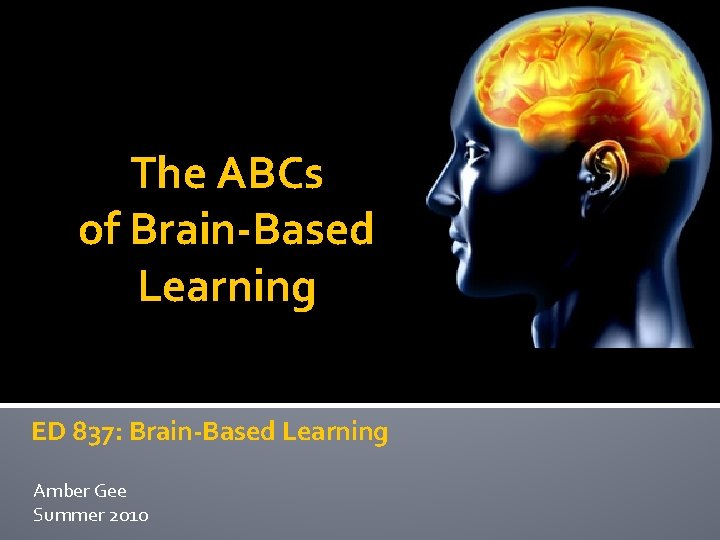 The ABCs of Brain-Based Learning

ED 837: Brain-Based Learning

Amber Gee
Summer 2010